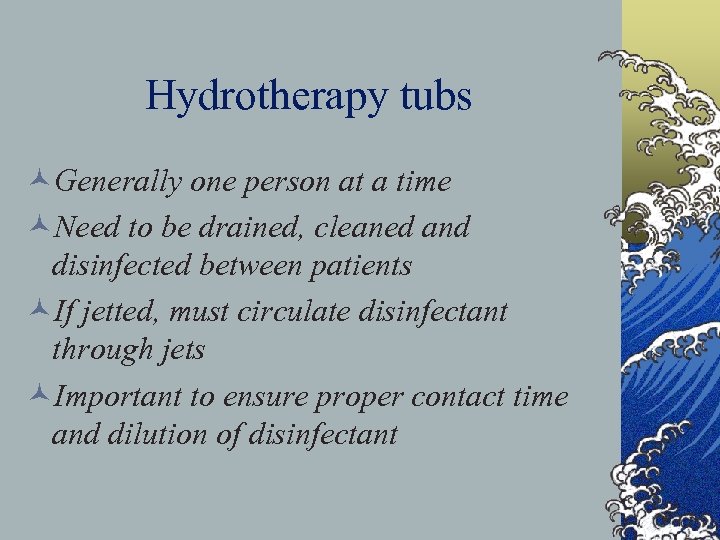 Hydrotherapy tubs

Generally one person at a time

Need to be drained, cleaned and disinfected between patients

If jetted, must circulate disinfectant through jets

Important to ensure proper contact time and dilution of disinfectant